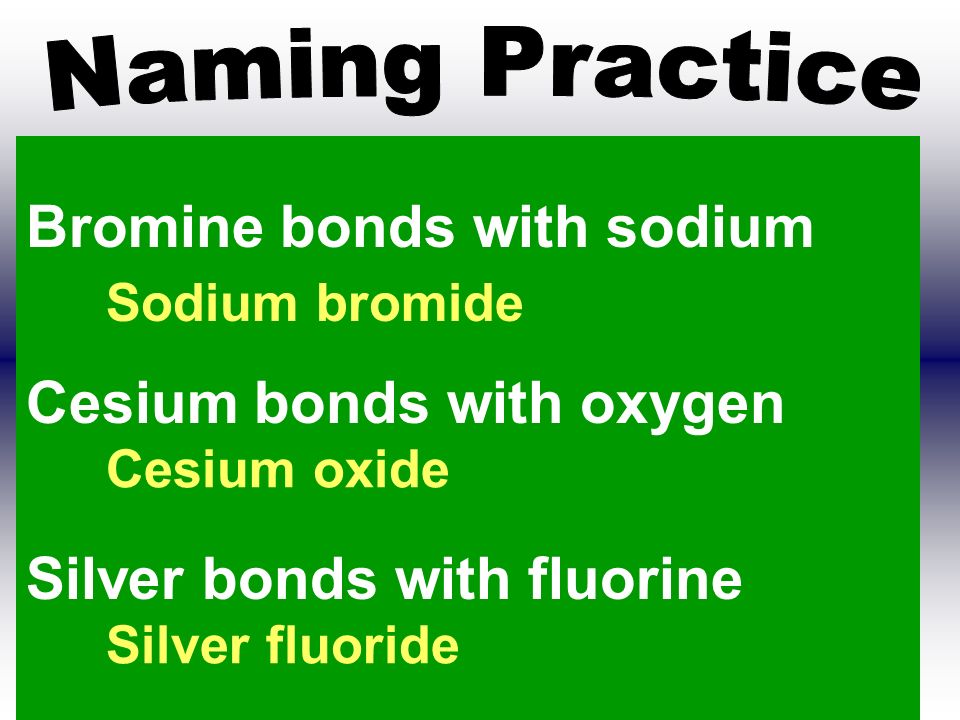 Naming Practice

Bromine bonds with sodium

Sodium bromide

Cesium bonds with oxygen

Cesium oxide

Silver bonds with fluorine

Silver fluoride